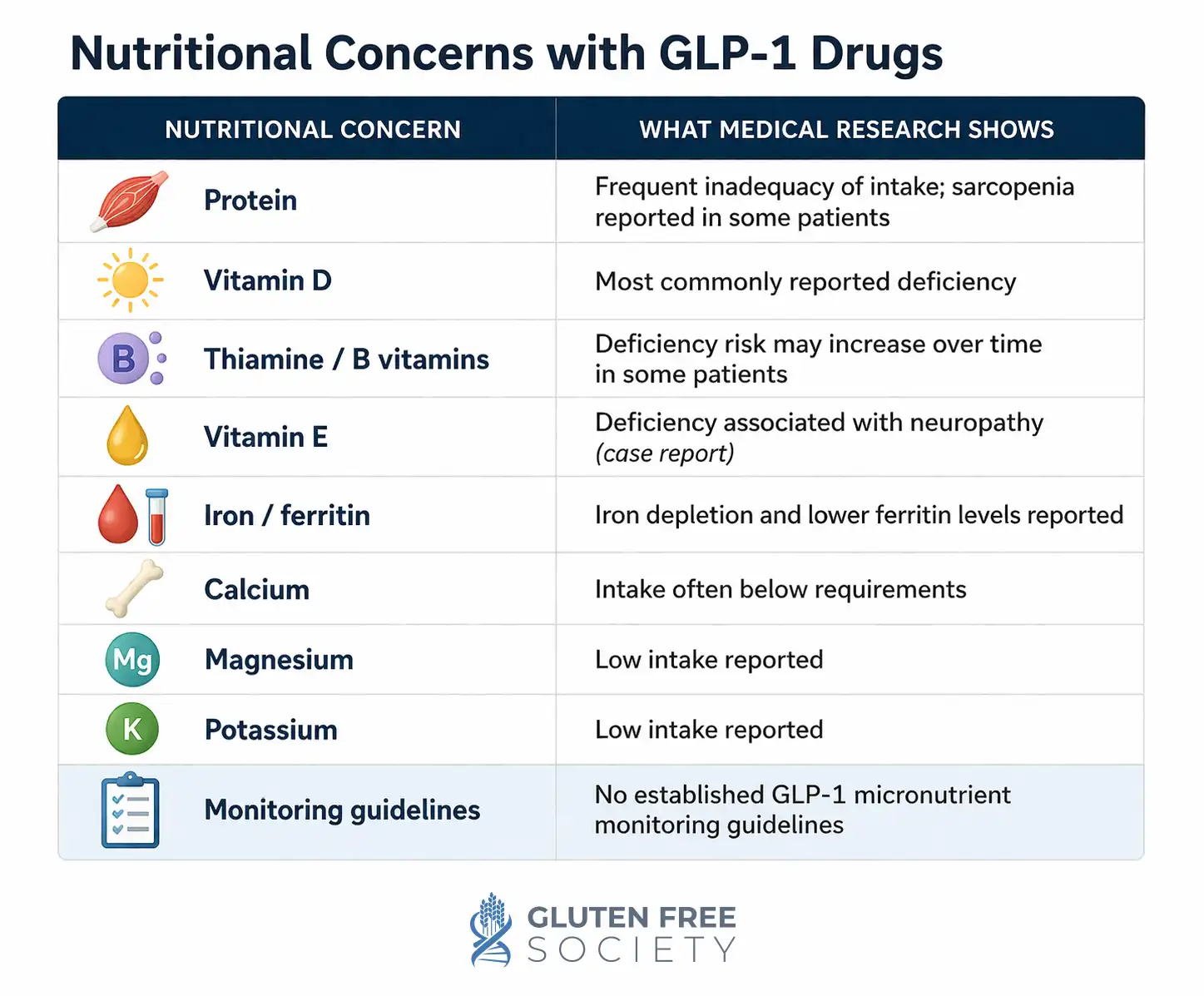 Nutritional Concerns with GLP-1 Drugs

| NUTRITIONAL CONCERN | WHAT MEDICAL RESEARCH SHOWS |
|---|---|
| Protein | Frequent inadequacy of intake; sarcopenia reported in some patients |
| Vitamin D | Most commonly reported deficiency |
| B Thiamine / B vitamins | Deficiency risk may increase over time in some patients |
| Vitamin E | Deficiency associated with neuropathy (case report) |
| Iron / ferritin | Iron depletion and lower ferritin levels reported |
| Calcium | Intake often below requirements |
| Mg Magnesium | Low intake reported |
| K Potassium | Low intake reported |
| Monitoring guidelines | No established GLP-1 micronutrient monitoring guidelines |

GLUTEN FREE SOCIETY